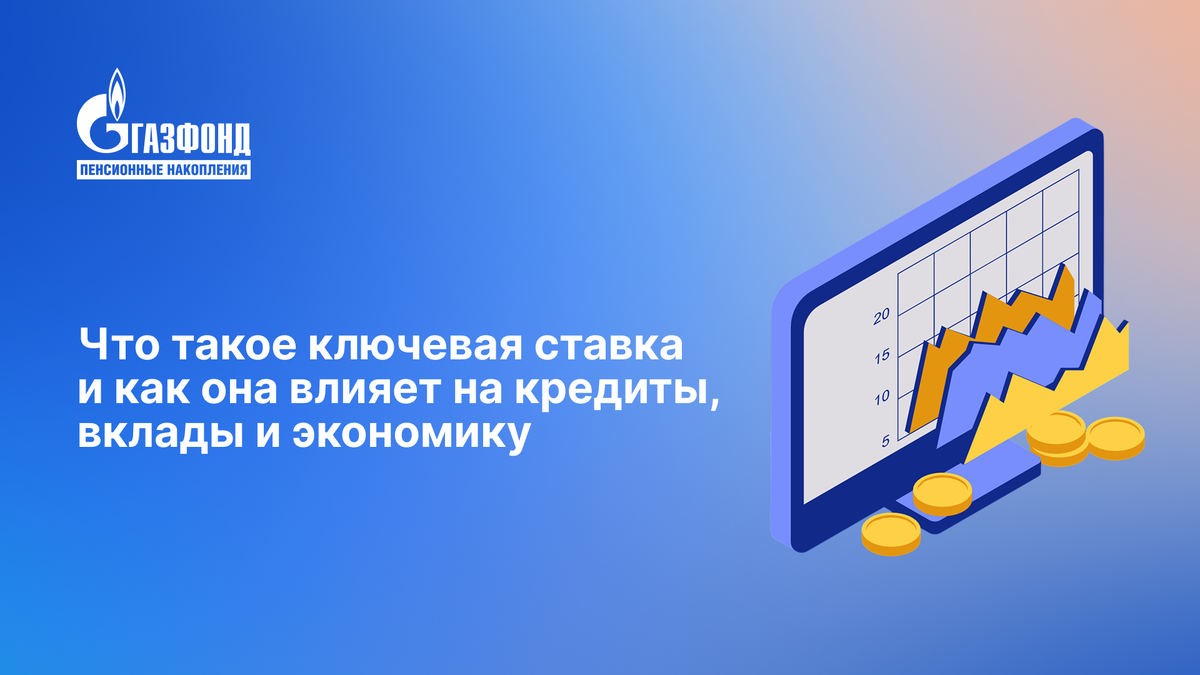 ГАЗФОНД
ПЕНСИОННЫЕ НАКОПЛЕНИЯ

Что такое ключевая ставка и как она влияет на кредиты, вклады и экономику

20
15
10
5